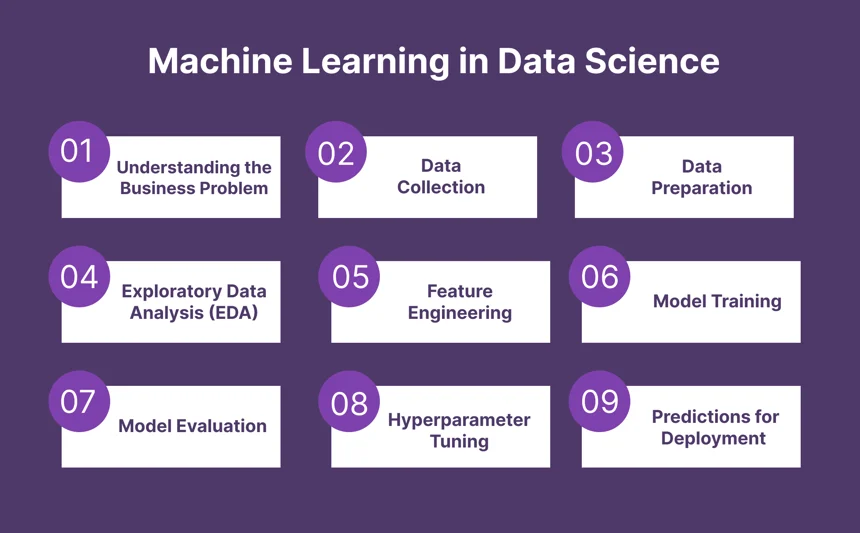 Machine Learning in Data Science

01 Understanding the Business Problem

02 Data Collection

03 Data Preparation

04 Exploratory Data Analysis (EDA)

05 Feature Engineering

06 Model Training

07 Model Evaluation

08 Hyperparameter Tuning

09 Predictions for Deployment